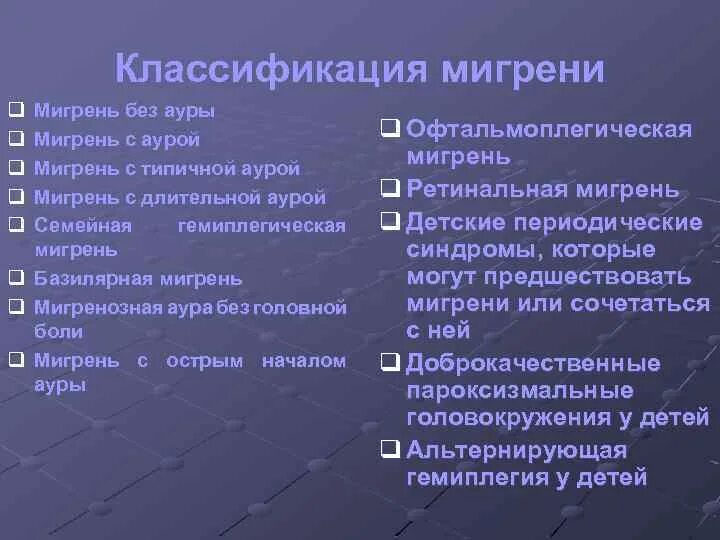 Классификация мигрени

❑ Мигрень без ауры
❑ Мигрень с аурой
❑ Мигрень с типичной аурой
❑ Мигрень с длительной аурой
❑ Семейная гемиплегическая мигрень
❑ Базилярная мигрень
❑ Мигренозная аура без головной боли
❑ Мигрень с острым началом ауры

❑ Офтальмоплегическая мигрень
❑ Ретинальная мигрень
❑ Детские периодические синдромы, которые могут предшествовать мигрени или сочетаться с ней
❑ Доброкачественные пароксизмальные головокружения у детей
❑ Альтернирующая гемиплегия у детей